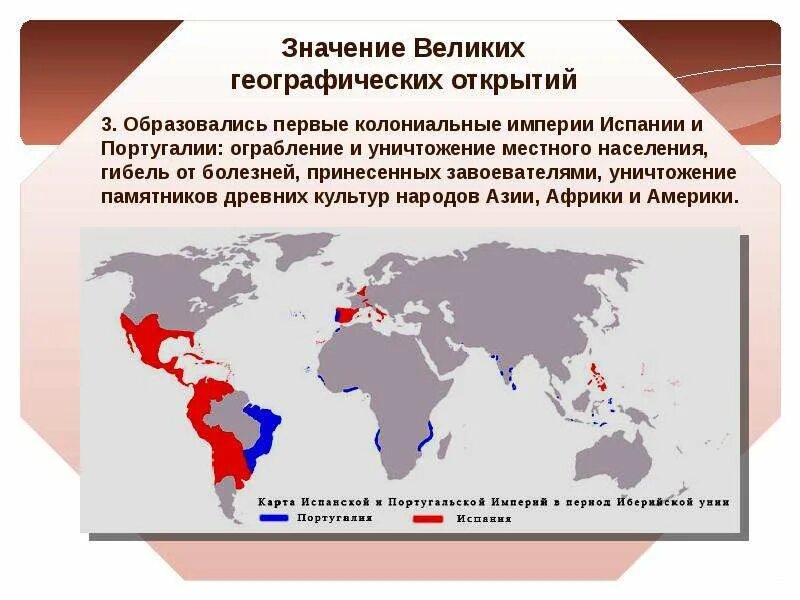 Значение Великих географических открытий

3. Образовались первые колониальные империи Испании и Португалии: ограбление и уничтожение местного населения, гибель от болезней, принесенных завоевателями, уничтожение памятников древних культур народов Азии, Африки и Америки.

Карта Испанской и Португальской Империй в период Иберийской унии
Португалия
Испания